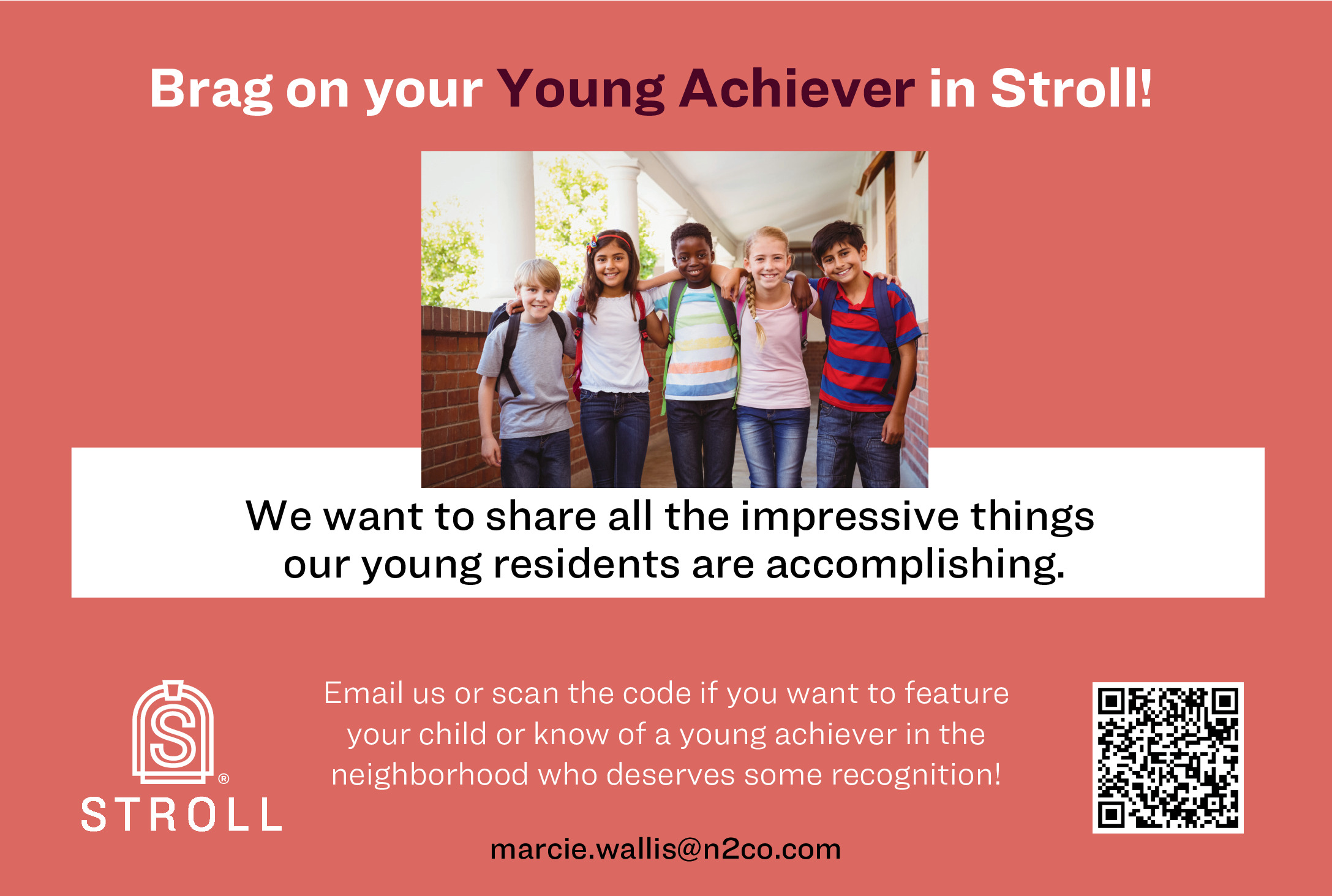 Brag on your Young Achiever in Stroll!

We want to share all the impressive things our young residents are accomplishing.

S
®
STROLL

Email us or scan the code if you want to feature your child or know of a young achiever in the neighborhood who deserves some recognition!

marcie.wallis@n2co.com